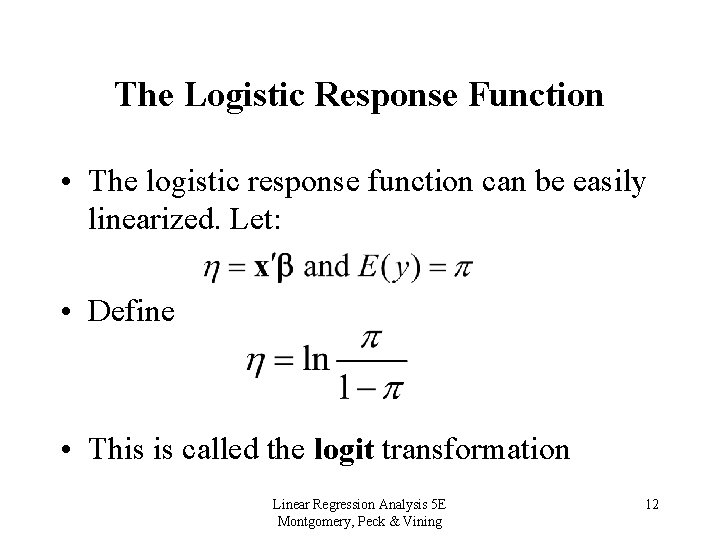 The Logistic Response Function

• The logistic response function can be easily linearized. Let:

$\eta = \mathbf{x}'\boldsymbol{\beta}$ and $E(y) = \pi$

• Define

$\eta = \ln \frac{\pi}{1-\pi}$

• This is called the **logit** transformation

Linear Regression Analysis 5E
Montgomery, Peck & Vining

12